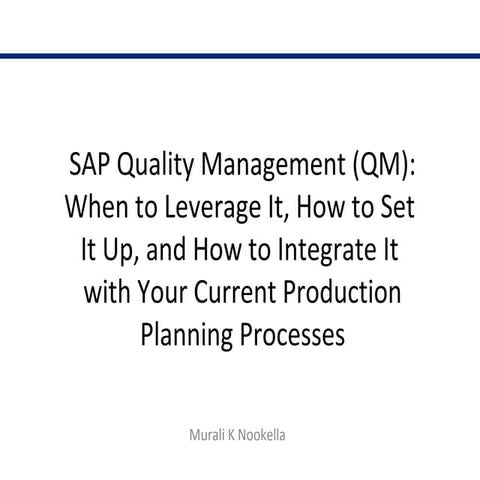 SAP Quality Management (QM): When to Leverage It, How to Set It Up, and How to Integrate It with Your Current Production Planning Processes

Murali K Nookella